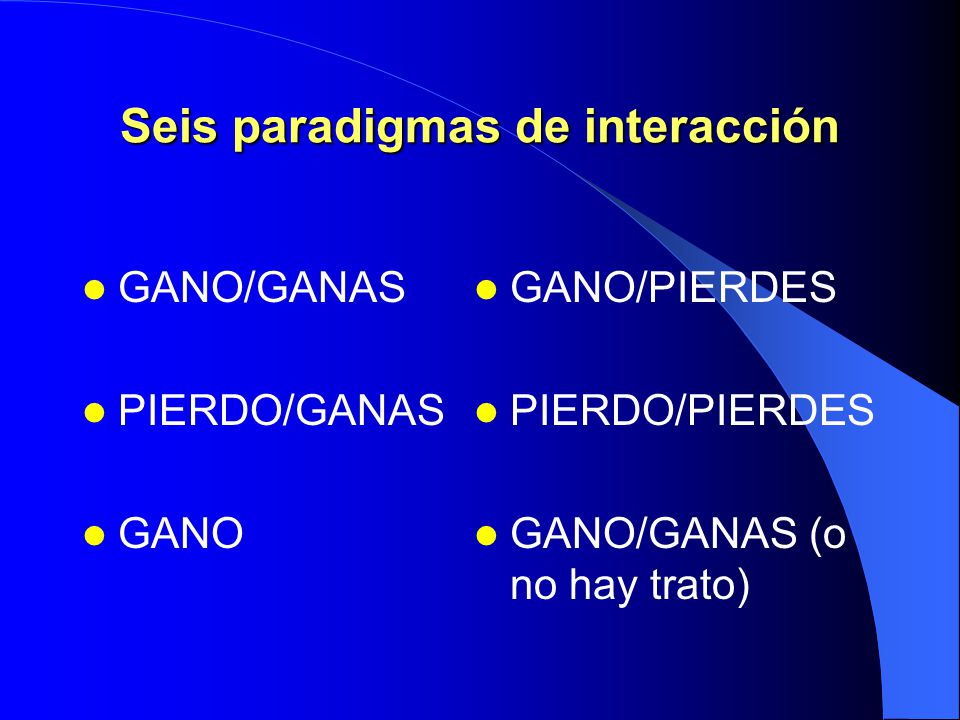 Seis paradigmas de interacción

- GANO/GANAS
- PIERDO/GANAS
- GANO

- GANO/PIERDES
- PIERDO/PIERDES
- GANO/GANAS (o no hay trato)